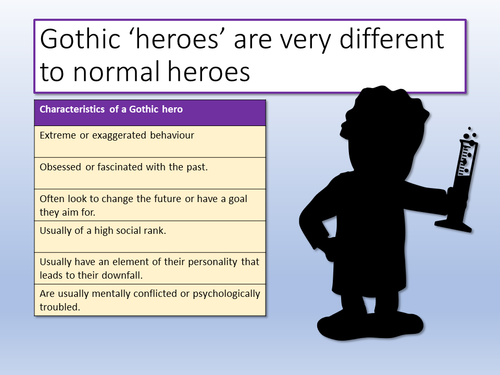 Gothic ‘heroes’ are very different to normal heroes

| Characteristics of a Gothic hero |
|---|
| Extreme or exaggerated behaviour |
| Obsessed or fascinated with the past. |
| Often look to change the future or have a goal they aim for. |
| Usually of a high social rank. |
| Usually have an element of their personality that leads to their downfall. |
| Are usually mentally conflicted or psychologically troubled. |